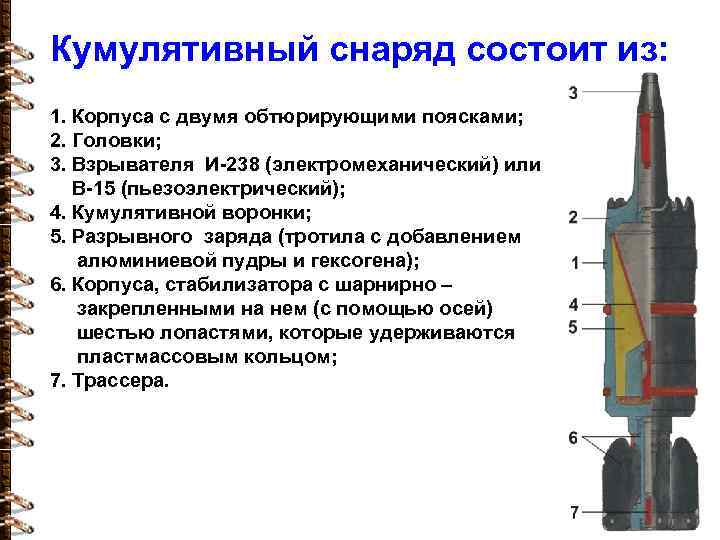 Кумулятивный снаряд состоит из:

1. Корпуса с двумя обтюрирующими поясками;
2. Головки;
3. Взрывателя И-238 (электромеханический) или В-15 (пьезоэлектрический);
4. Кумулятивной воронки;
5. Разрывного заряда (тротила с добавлением алюминиевой пудры и гексогена);
6. Корпуса, стабилизатора с шарнирно – закрепленными на нем (с помощью осей) шестью лопастями, которые удерживаются пластмассовым кольцом;
7. Трассера.

3
2
1
4
5
6
7